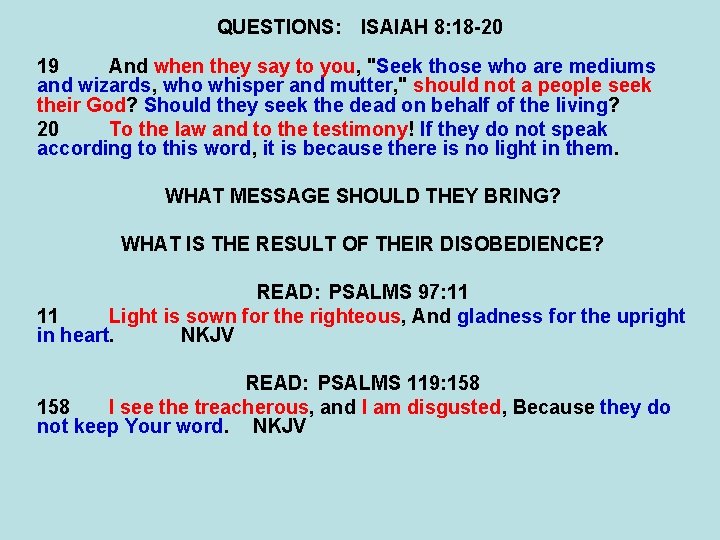 QUESTIONS: ISAIAH 8:18-20

19 And when they say to you, "Seek those who are mediums and wizards, who whisper and mutter," should not a people seek their God? Should they seek the dead on behalf of the living?

20 To the law and to the testimony! If they do not speak according to this word, it is because there is no light in them.

WHAT MESSAGE SHOULD THEY BRING?

WHAT IS THE RESULT OF THEIR DISOBEDIENCE?

READ: PSALMS 97:11

11 Light is sown for the righteous, And gladness for the upright in heart. NKJV

READ: PSALMS 119:158

158 I see the treacherous, and I am disgusted, Because they do not keep Your word. NKJV